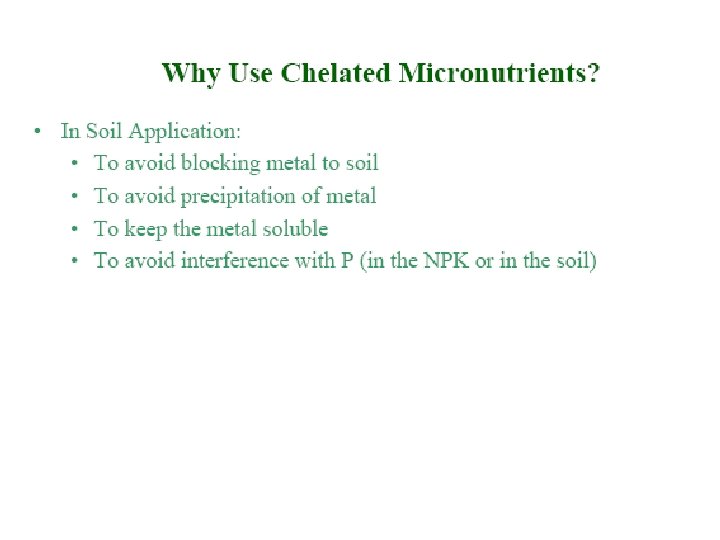 Why Use Chelated Micronutrients?

• In Soil Application:
  • To avoid blocking metal to soil
  • To avoid precipitation of metal
  • To keep the metal soluble
  • To avoid interference with P (in the NPK or in the soil)